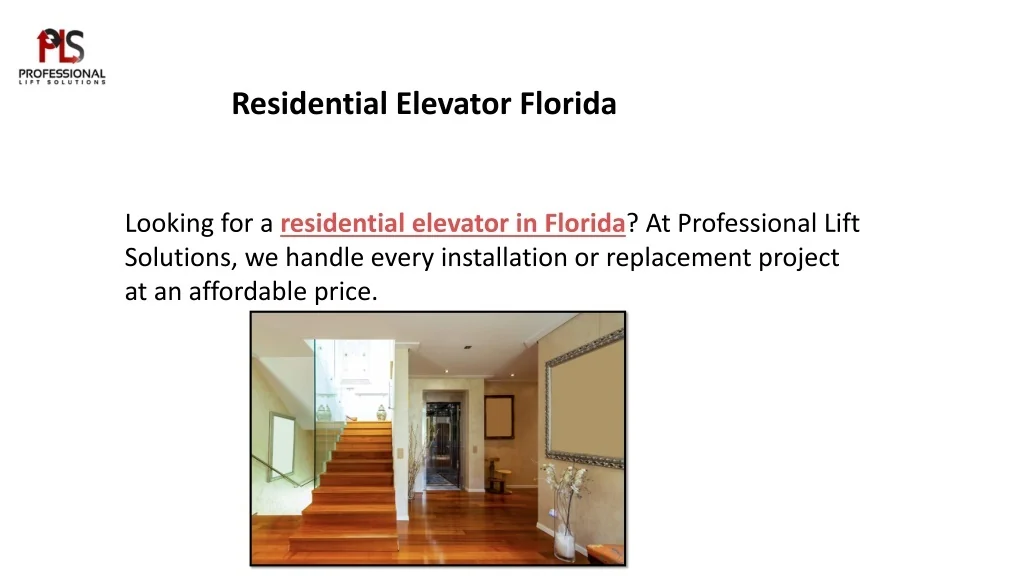 PLS
PROFESSIONAL
LIFT SOLUTIONS

Residential Elevator Florida

Looking for a residential elevator in Florida? At Professional Lift Solutions, we handle every installation or replacement project at an affordable price.